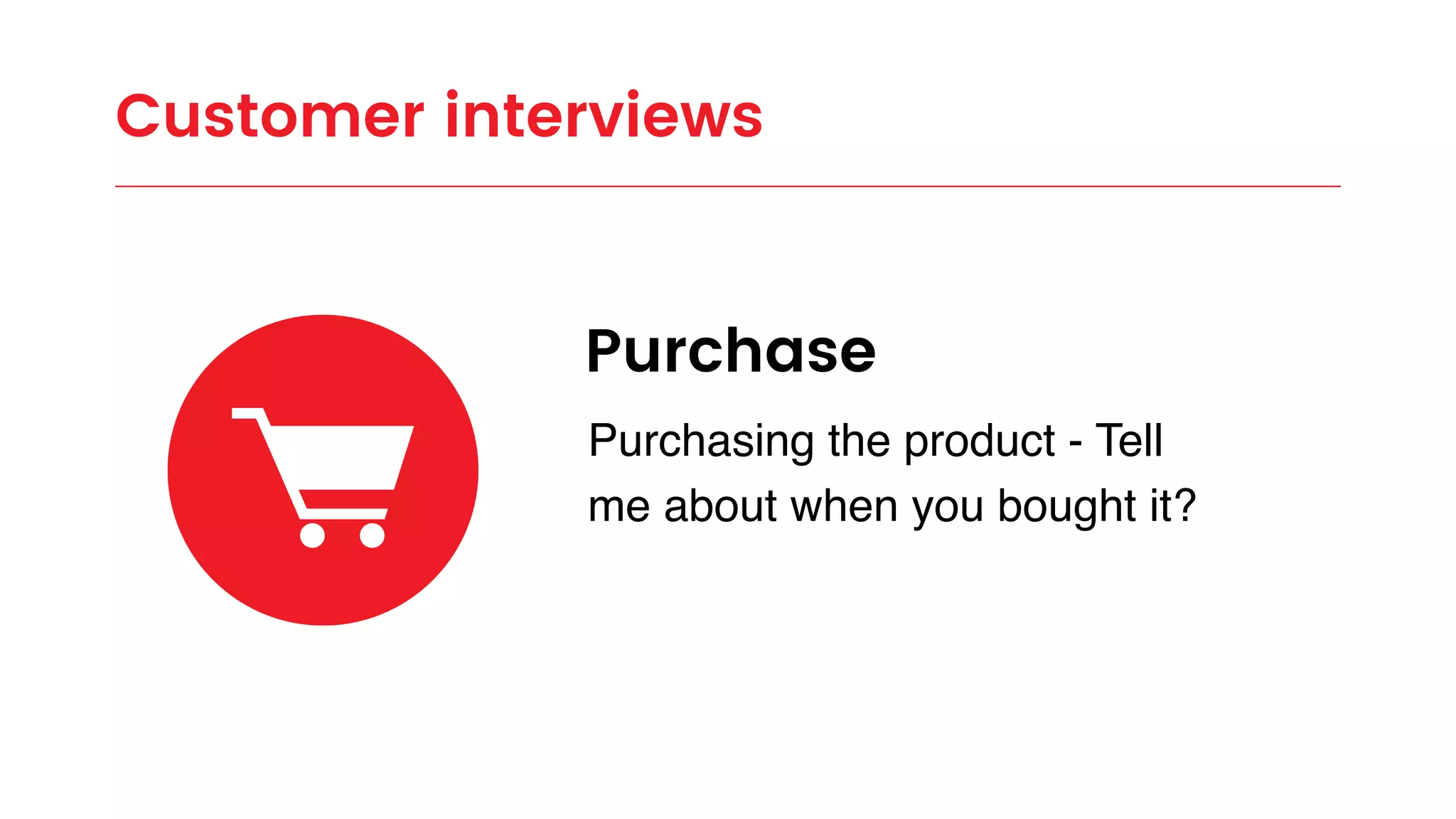 Customer interviews

Purchase

Purchasing the product - Tell me about when you bought it?